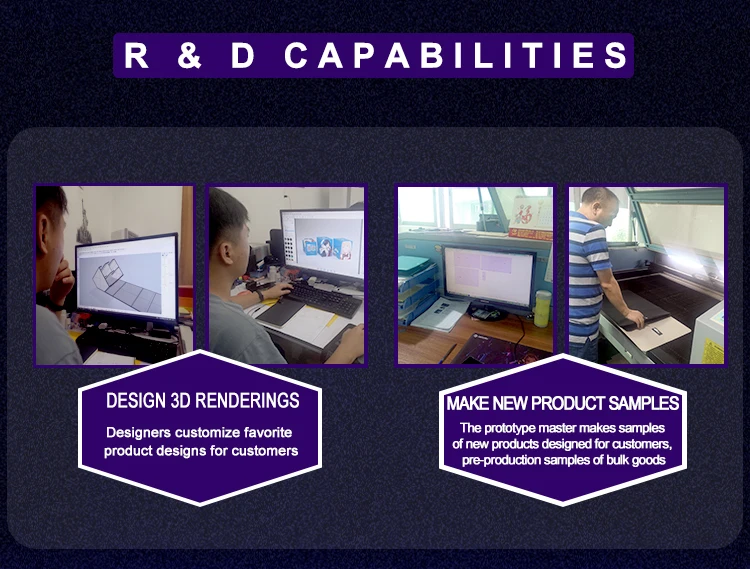 R & D CAPABILITIES

DESIGN 3D RENDERINGS

Designers customize favorite product designs for customers

MAKE NEW PRODUCT SAMPLES

The prototype master makes samples of new products designed for customers, pre-production samples of bulk goods